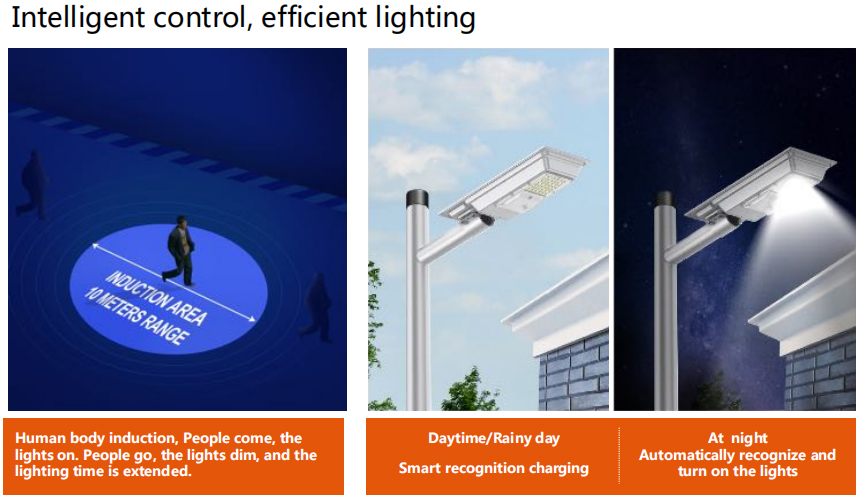 Intelligent control, efficient lighting

INDUCTION AREA
10 METERS RANGE

Human body induction, People come, the lights on. People go, the lights dim, and the lighting time is extended.

Daytime/Rainy day

Smart recognition charging

At night
Automatically recognize and turn on the lights